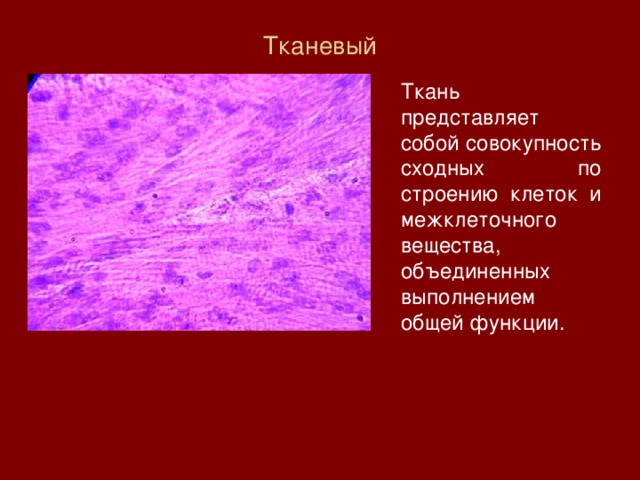 Тканевый

Ткань представляет собой совокупность сходных по строению клеток и межклеточного вещества, объединенных выполнением общей функции.